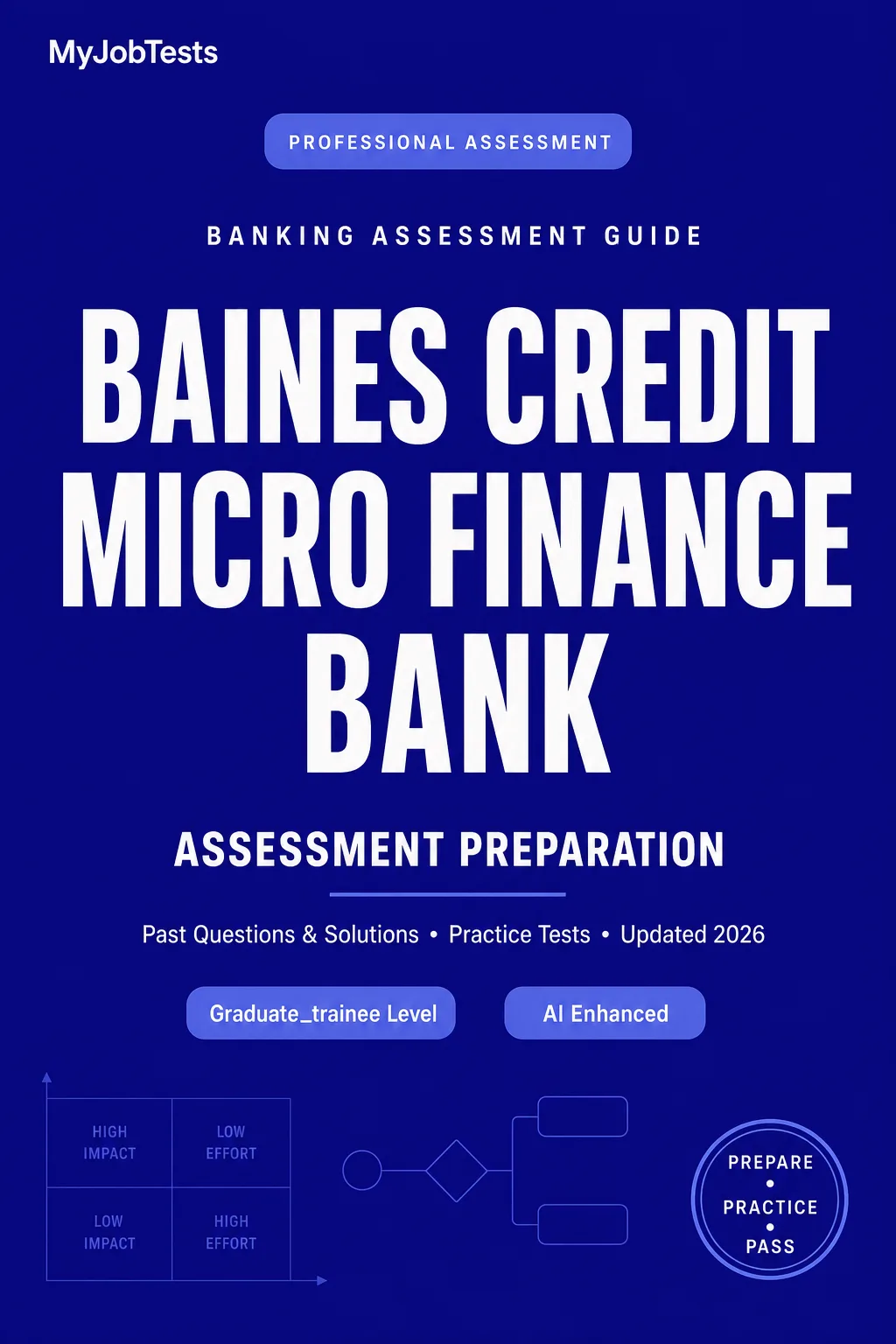 MyJobTests

PROFESSIONAL ASSESSMENT

BANKING ASSESSMENT GUIDE

BAINES CREDIT MICRO FINANCE BANK

ASSESSMENT PREPARATION

Past Questions & Solutions • Practice Tests • Updated 2026

Graduate_trainee Level

AI Enhanced

| HIGH IMPACT | LOW EFFORT |
|---|---|
| LOW IMPACT | HIGH EFFORT |

PREPARE • PRACTICE • PASS